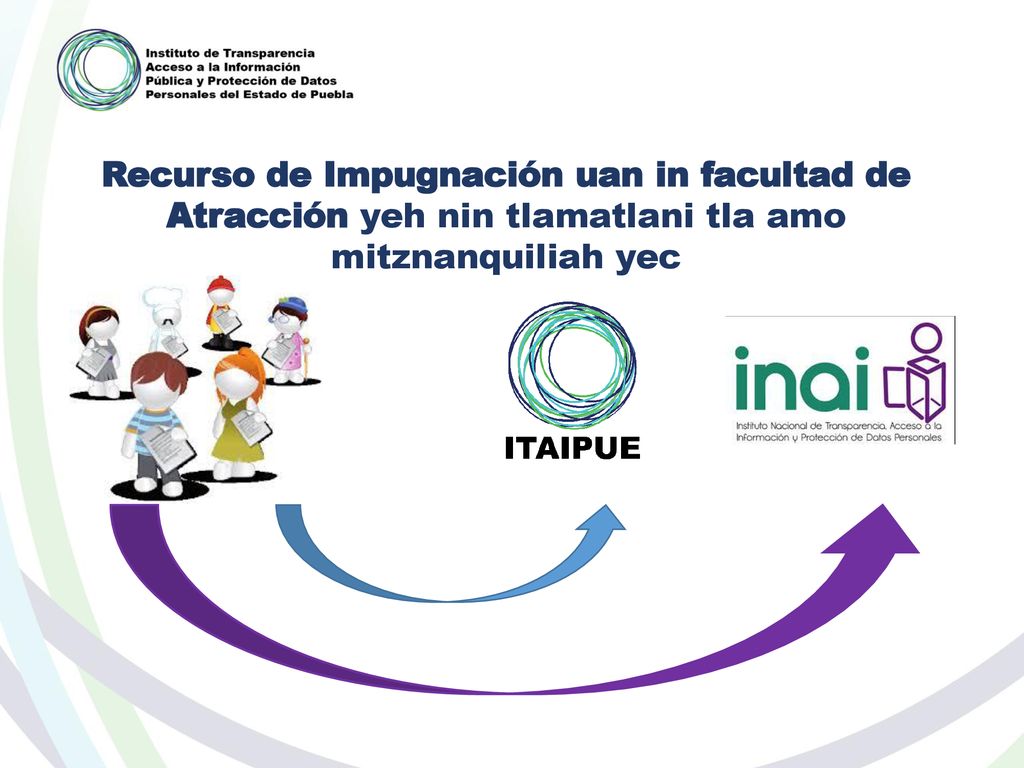 Instituto de Transparencia
Acceso a la Información
Pública y Protección de Datos
Personales del Estado de Puebla

Recurso de Impugnación uan in facultad de Atracción yeh nin tlamatlani tla amo mitznanquiliah yec

ITAIPUE

inai

Instituto Nacional de Transparencia, Acceso a la Información y Protección de Datos Personales